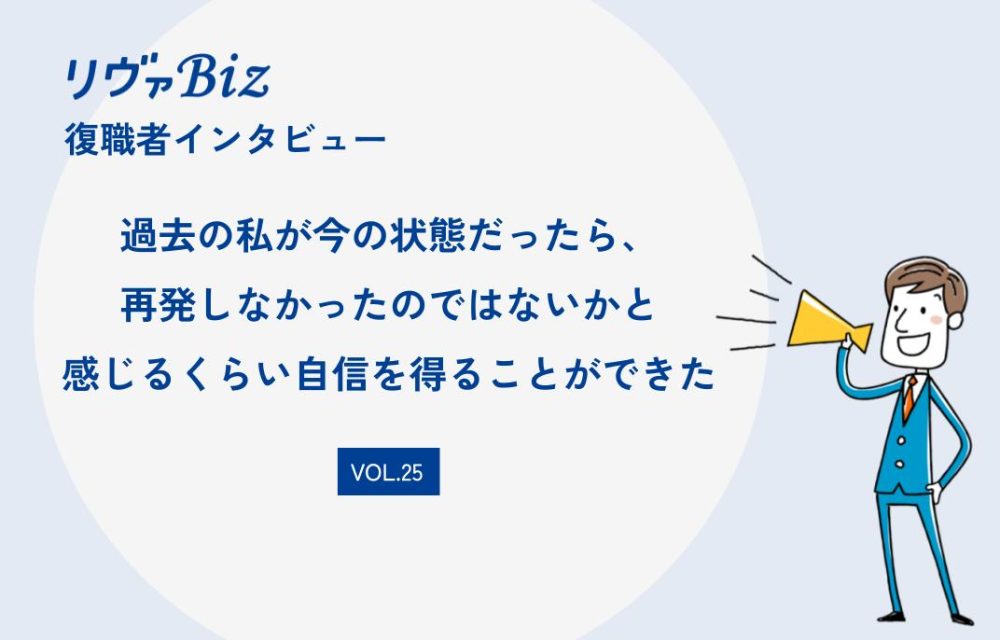 リヴァBiz
復職者インタビュー

過去の私が今の状態だったら、
再発しなかったのではないかと
感じるくらい自信を得ることができた

VOL.25